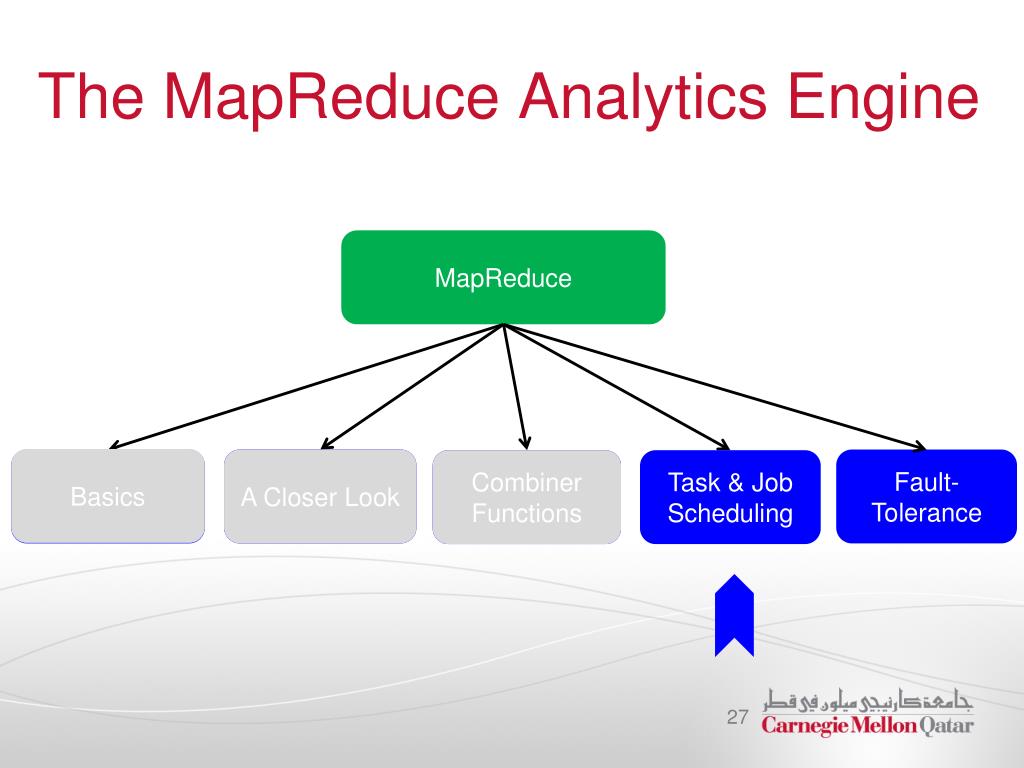 The MapReduce Analytics Engine

MapReduce

Basics

A Closer Look

Combiner Functions

Task & Job Scheduling

Fault-Tolerance

27

جامعة كارنيجي ميلون في قطر
Carnegie Mellon Qatar